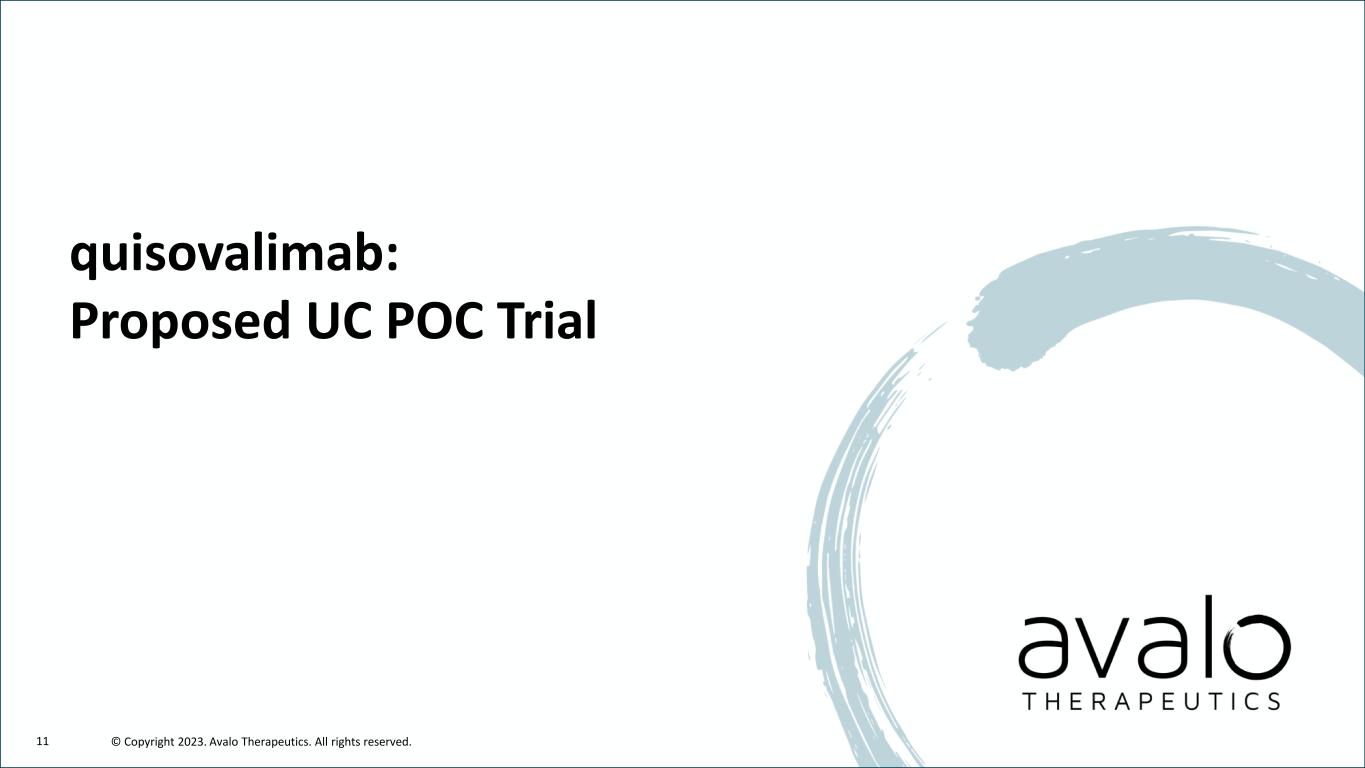 quisovalimab:
Proposed UC POC Trial

avalo
THERAPEUTICS

11 © Copyright 2023. Avalo Therapeutics. All rights reserved.